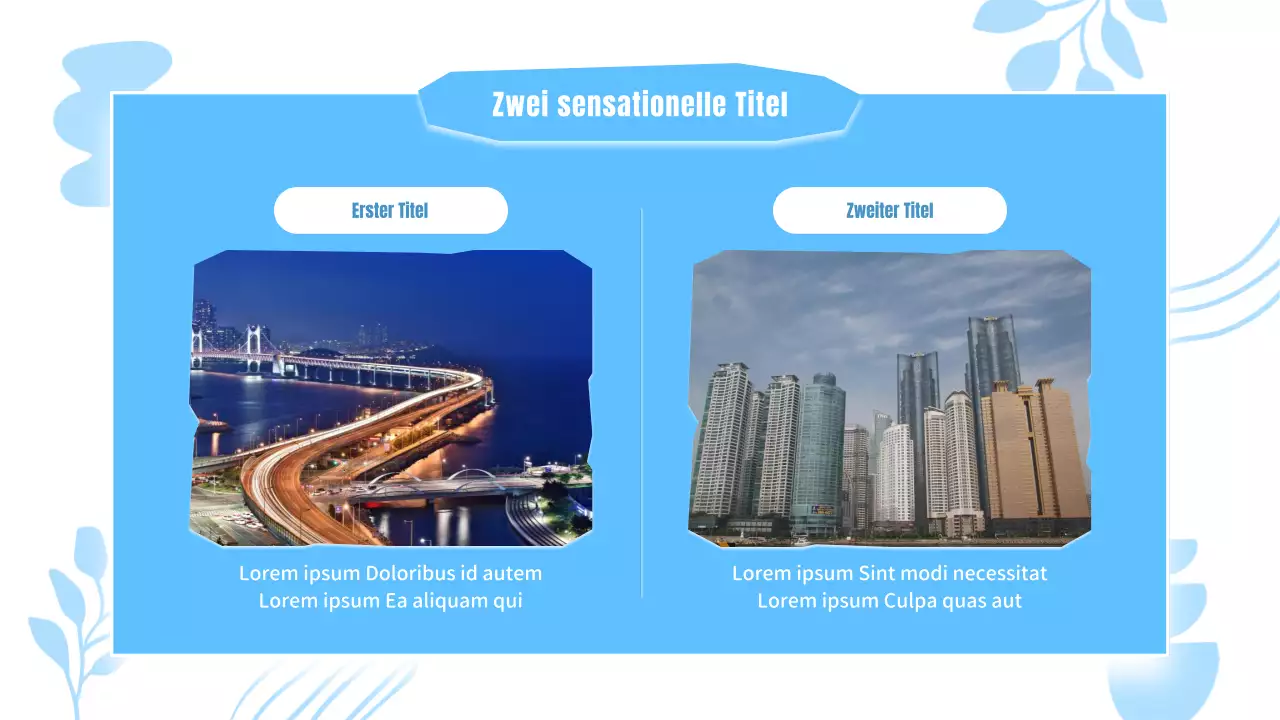 Zwei sensationelle Titel

Erster Titel

Lorem ipsum Doloribus id autem
Lorem ipsum Ea aliquam qui

Zweiter Titel

Lorem ipsum Sint modi necessitat
Lorem ipsum Culpa quas aut